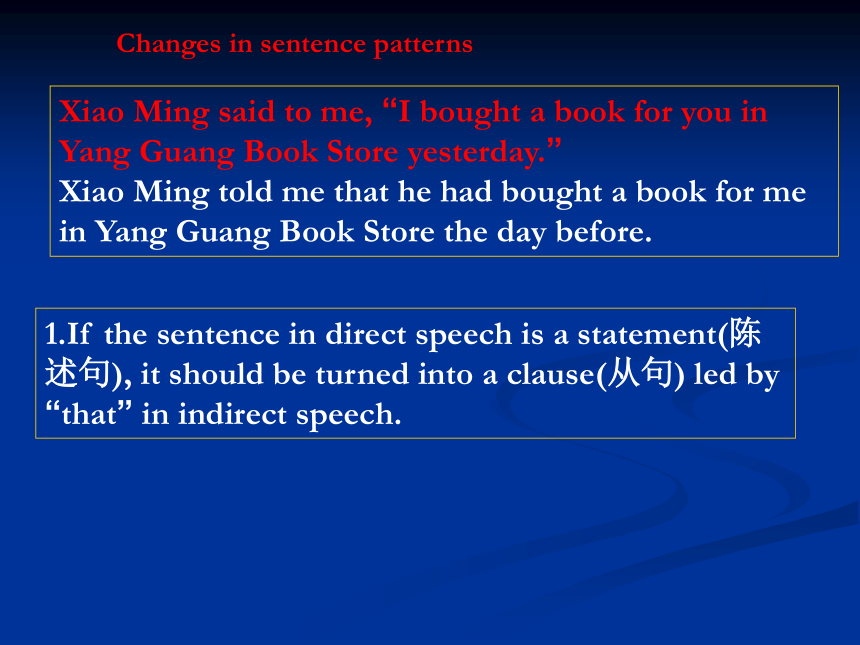 Changes in sentence patterns

Xiao Ming said to me, “I bought a book for you in Yang Guang Book Store yesterday.”
Xiao Ming told me that he had bought a book for me in Yang Guang Book Store the day before.

1.If the sentence in direct speech is a statement(陈述句), it should be turned into a clause(从句) led by “that” in indirect speech.